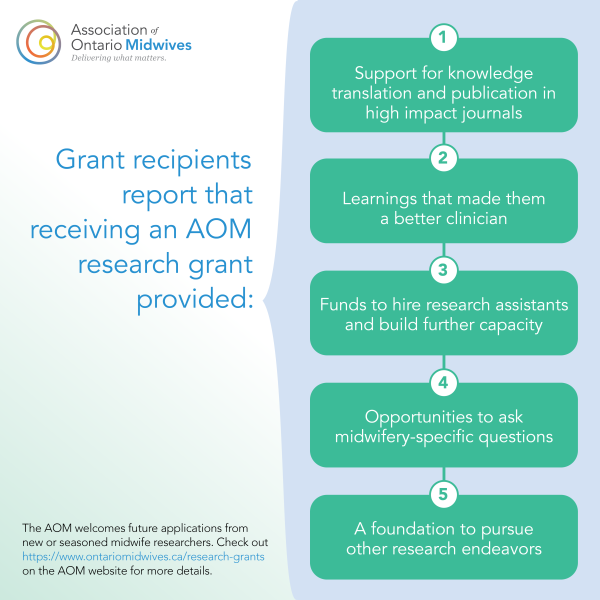 Association of Ontario Midwives
Delivering what matters.

Grant recipients report that receiving an AOM research grant provided:

1
Support for knowledge translation and publication in high impact journals

2
Learnings that made them a better clinician

3
Funds to hire research assistants and build further capacity

4
Opportunities to ask midwifery-specific questions

5
A foundation to pursue other research endeavors

The AOM welcomes future applications from new or seasoned midwife researchers. Check out https://www.ontariomidwives.ca/research-grants on the AOM website for more details.